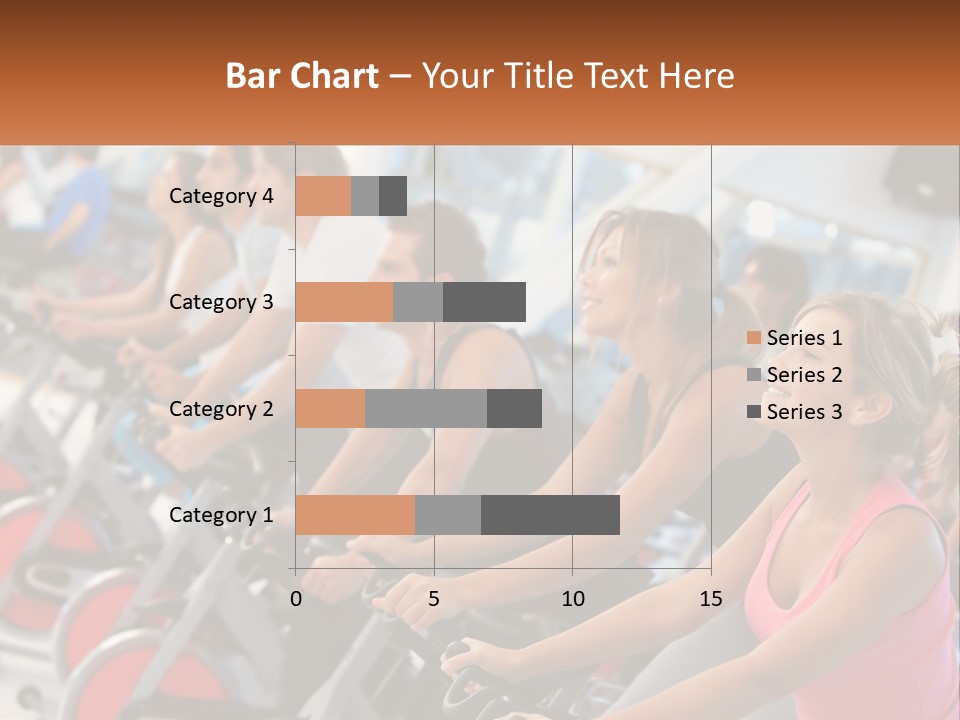 Bar Chart – Your Title Text Here

Category 4
Category 3
Category 2
Category 1

0
5
10
15

Series 1
Series 2
Series 3